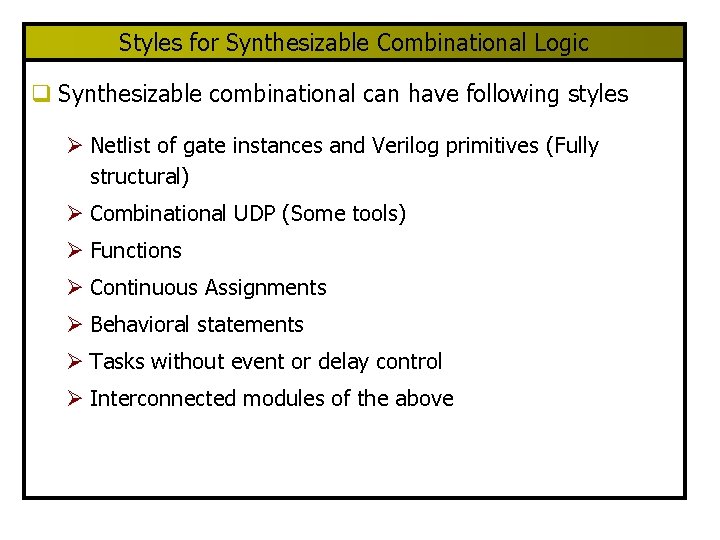 Styles for Synthesizable Combinational Logic

❑ Synthesizable combinational can have following styles

➢ Netlist of gate instances and Verilog primitives (Fully structural)

➢ Combinational UDP (Some tools)

➢ Functions

➢ Continuous Assignments

➢ Behavioral statements

➢ Tasks without event or delay control

➢ Interconnected modules of the above